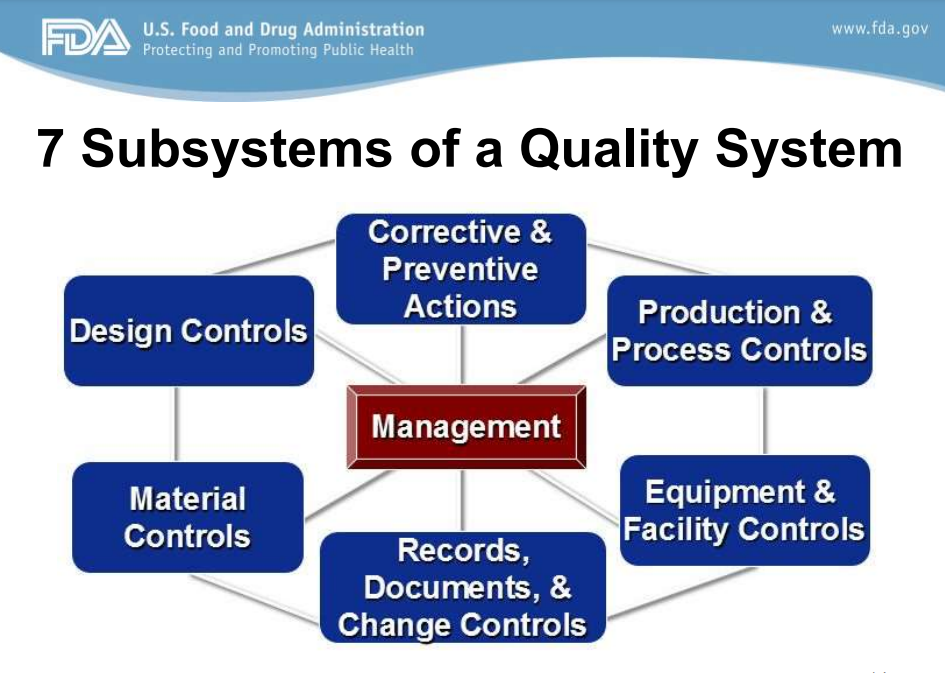 FDA U.S. Food and Drug Administration
Protecting and Promoting Public Health

www.fda.gov

7 Subsystems of a Quality System

Corrective & Preventive Actions

Design Controls

Production & Process Controls

Management

Material Controls

Equipment & Facility Controls

Records, Documents, & Change Controls